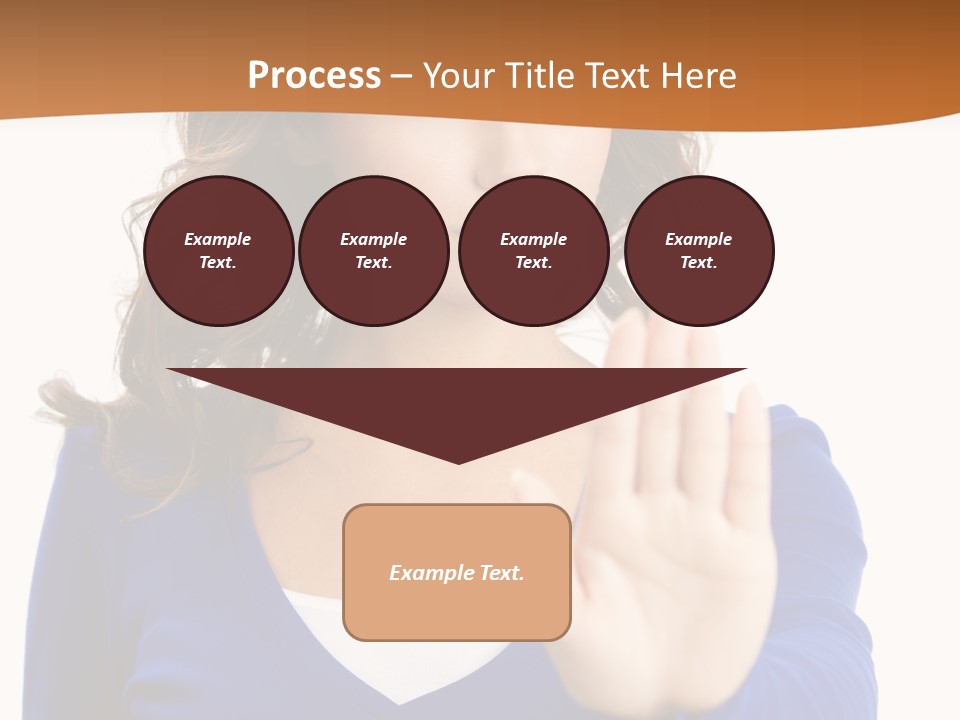 Process – Your Title Text Here

Example Text.

Example Text.

Example Text.

Example Text.

Example Text.